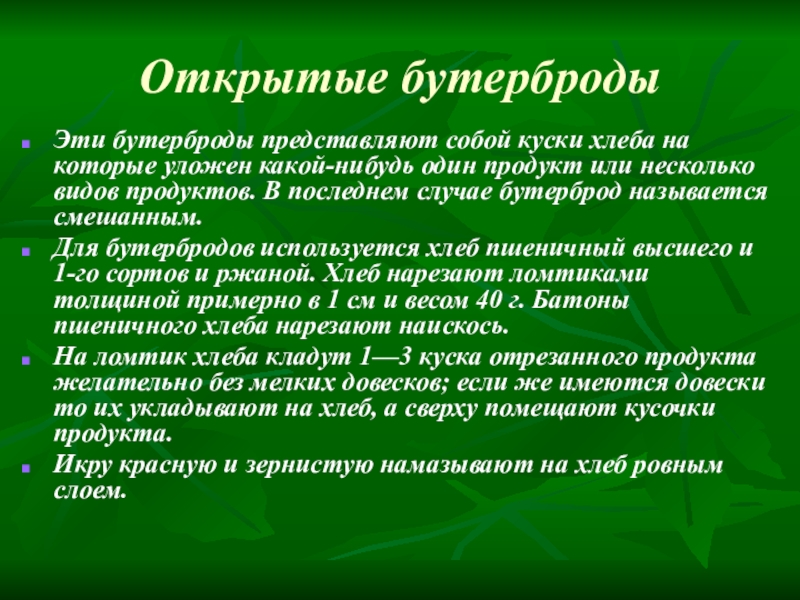 Открытые бутерброды

Эти бутерброды представляют собой куски хлеба на которые уложен какой-нибудь один продукт или несколько видов продуктов. В последнем случае бутерброд называется смешанным.

Для бутербродов используется хлеб пшеничный высшего и 1-го сортов и ржаной. Хлеб нарезают ломтиками толщиной примерно в 1 см и весом 40 г. Батоны пшеничного хлеба нарезают наискось.

На ломтик хлеба кладут 1—3 куска отрезанного продукта желательно без мелких довесков; если же имеются довески то их укладывают на хлеб, а сверху помещают кусочки продукта.

Икру красную и зернистую намазывают на хлеб ровным слоем.